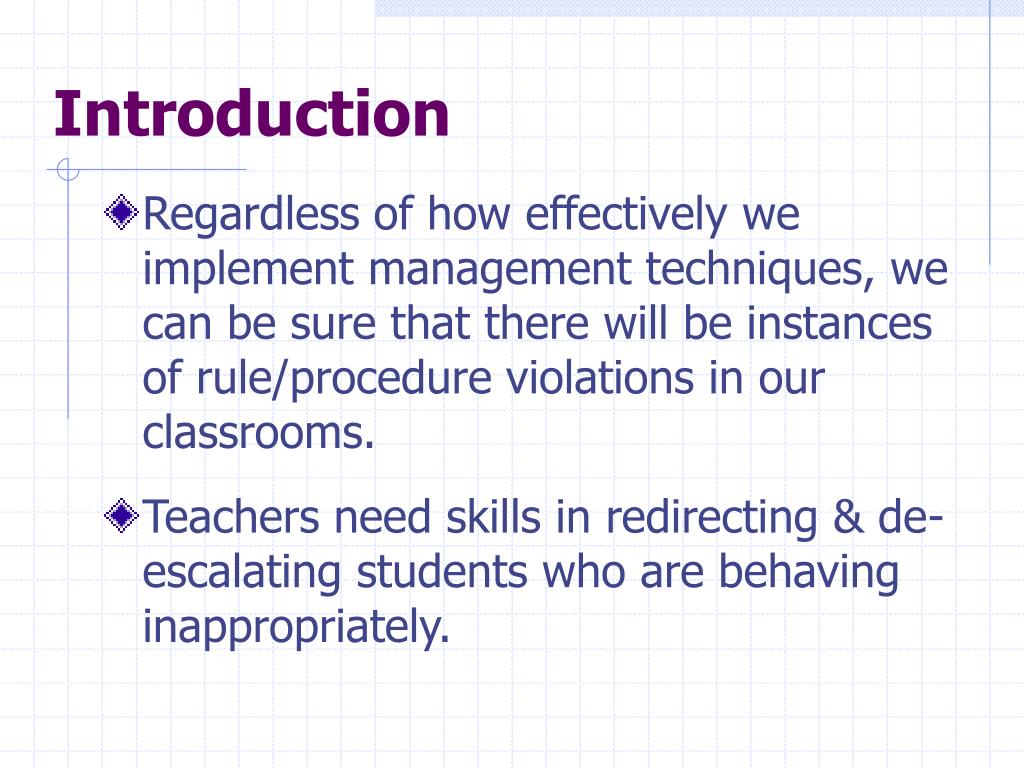 Introduction

Regardless of how effectively we implement management techniques, we can be sure that there will be instances of rule/procedure violations in our classrooms.

Teachers need skills in redirecting & de-escalating students who are behaving inappropriately.